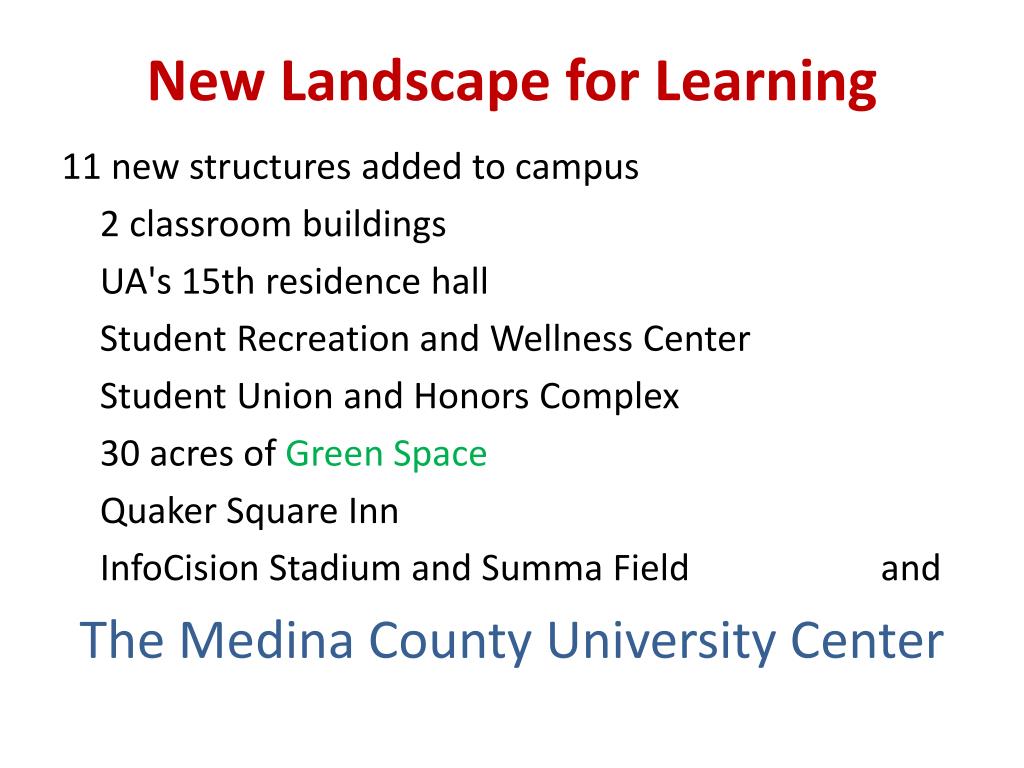 New Landscape for Learning

11 new structures added to campus

2 classroom buildings

UA's 15th residence hall

Student Recreation and Wellness Center

Student Union and Honors Complex

30 acres of Green Space

Quaker Square Inn

InfoCision Stadium and Summa Field and

The Medina County University Center